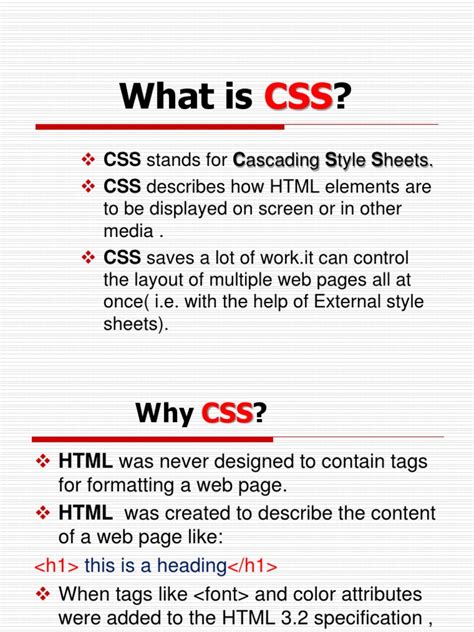 What is CSS?

❖ CSS stands for Cascading Style Sheets.

❖ CSS describes how HTML elements are to be displayed on screen or in other media .

❖ CSS saves a lot of work.it can control the layout of multiple web pages all at once( i.e. with the help of External style sheets).

Why CSS?

❖ HTML was never designed to contain tags for formatting a web page.

❖ HTML was created to describe the content of a web page like:

<h1> this is a heading</h1>

❖ When tags like <font> and color attributes were added to the HTML 3.2 specification ,